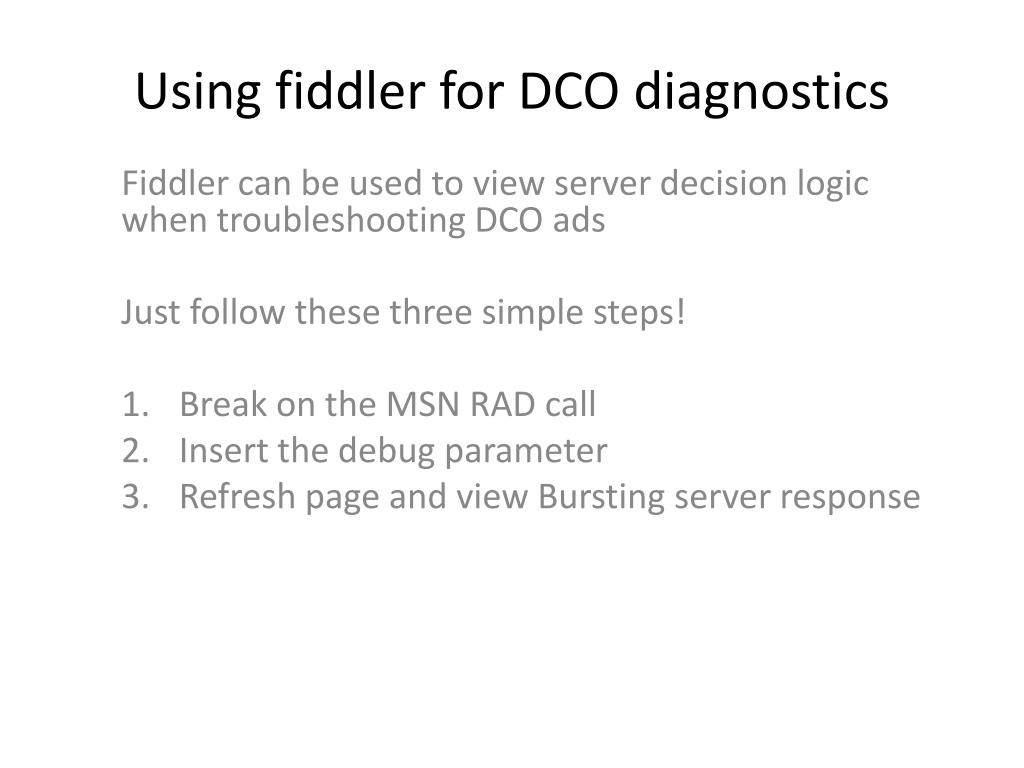 Using fiddler for DCO diagnostics

Fiddler can be used to view server decision logic when troubleshooting DCO ads

Just follow these three simple steps!

1. Break on the MSN RAD call
2. Insert the debug parameter
3. Refresh page and view Bursting server response